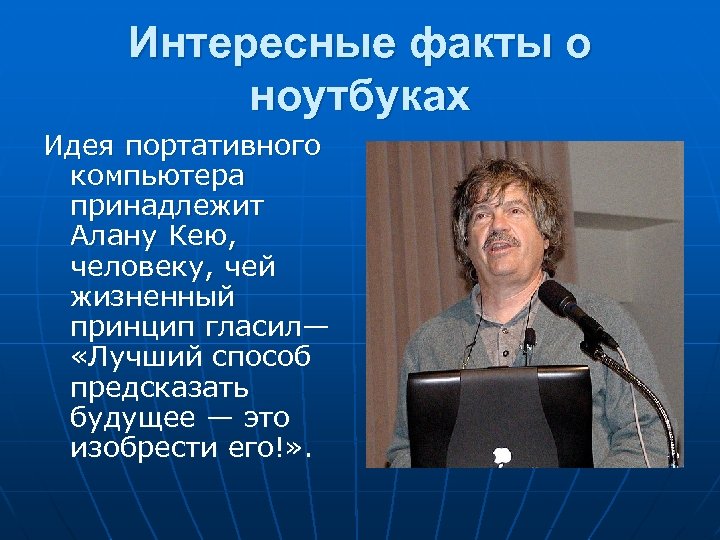 Интересные факты о ноутбуках

Идея портативного компьютера принадлежит Алану Кею, человеку, чей жизненный принцип гласил— «Лучший способ предсказать будущее — это изобрести его!».